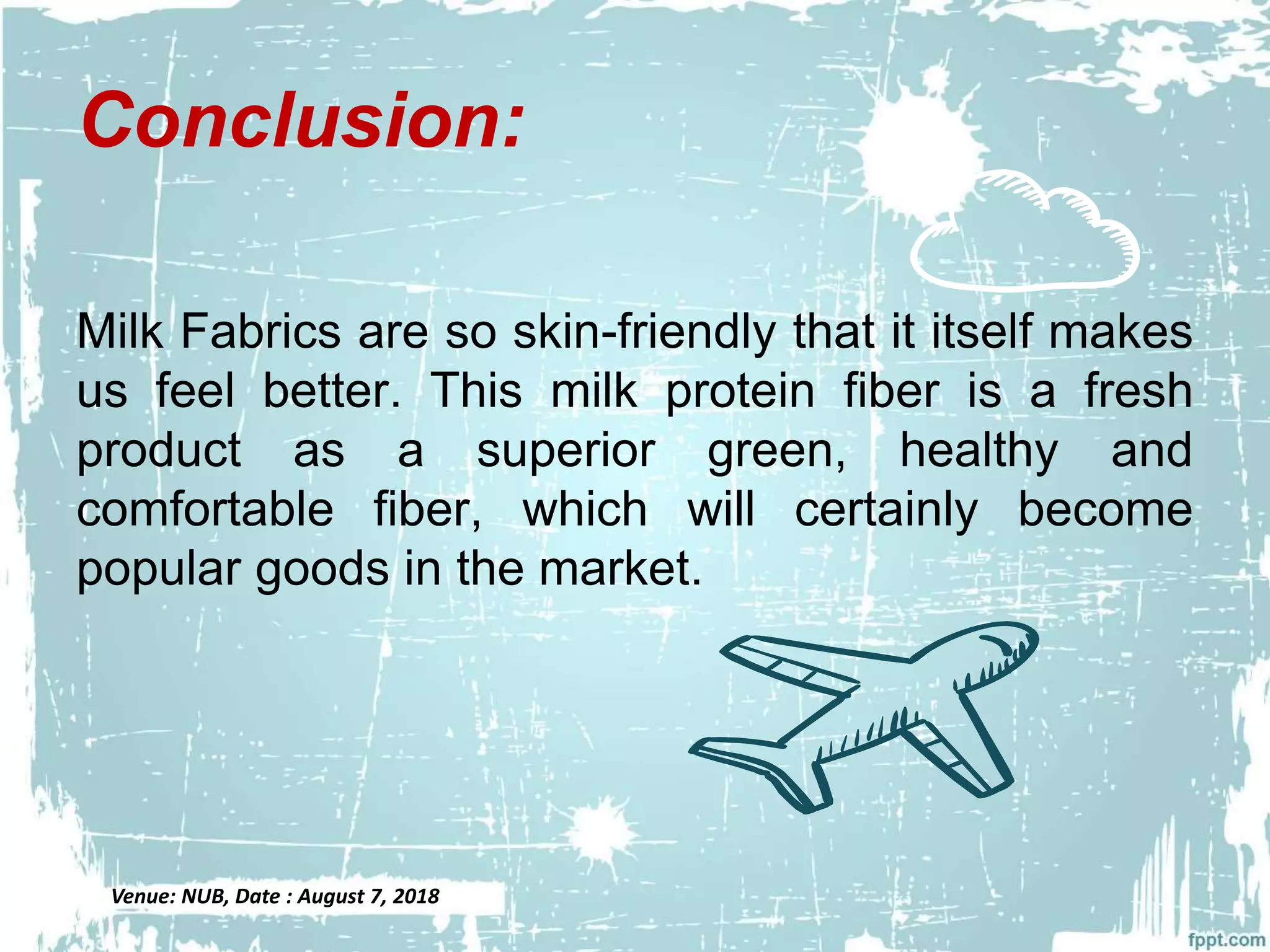 Conclusion:

Milk Fabrics are so skin-friendly that it itself makes us feel better. This milk protein fiber is a fresh product as a superior green, healthy and comfortable fiber, which will certainly become popular goods in the market.

Venue: NUB, Date : August 7, 2018

fppt.com